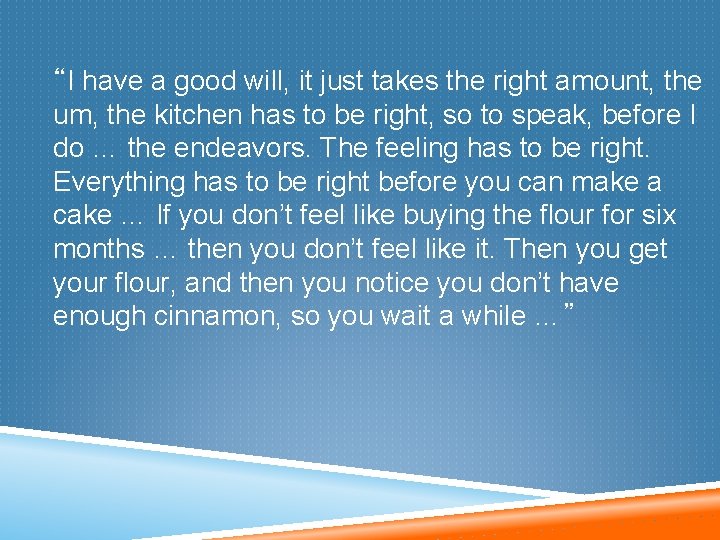 “I have a good will, it just takes the right amount, the um, the kitchen has to be right, so to speak, before I do … the endeavors. The feeling has to be right. Everything has to be right before you can make a cake ... If you don’t feel like buying the flour for six months ... then you don’t feel like it. Then you get your flour, and then you notice you don’t have enough cinnamon, so you wait a while …”